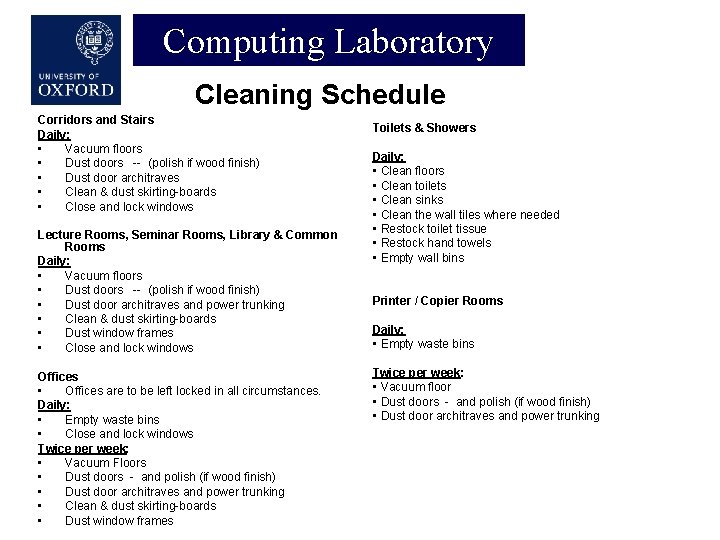 UNIVERSITY OF OXFORD

Computing Laboratory

Cleaning Schedule

Corridors and Stairs
Daily:
• Vacuum floors
• Dust doors -- (polish if wood finish)
• Dust door architraves
• Clean & dust skirting-boards
• Close and lock windows

Lecture Rooms, Seminar Rooms, Library & Common Rooms
Daily:
• Vacuum floors
• Dust doors -- (polish if wood finish)
• Dust door architraves and power trunking
• Clean & dust skirting-boards
• Dust window frames
• Close and lock windows

Offices
• Offices are to be left locked in all circumstances.
Daily:
• Empty waste bins
• Close and lock windows
Twice per week:
• Vacuum Floors
• Dust doors - and polish (if wood finish)
• Dust door architraves and power trunking
• Clean & dust skirting-boards
• Dust window frames

Toilets & Showers

Daily:
• Clean floors
• Clean toilets
• Clean sinks
• Clean the wall tiles where needed
• Restock toilet tissue
• Restock hand towels
• Empty wall bins

Printer / Copier Rooms

Daily:
• Empty waste bins

Twice per week:
• Vacuum floor
• Dust doors - and polish (if wood finish)
• Dust door architraves and power trunking